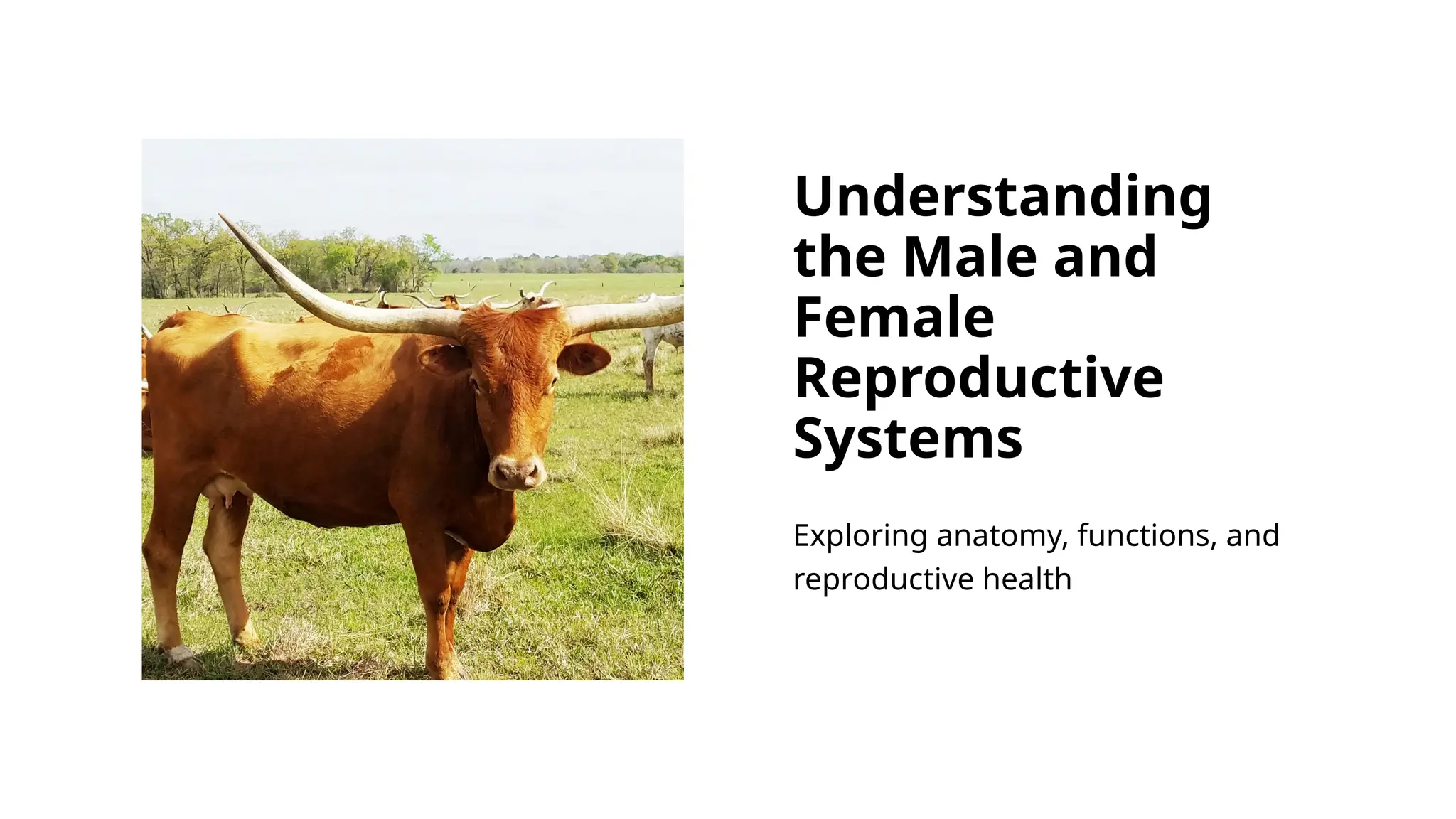 Understanding the Male and Female Reproductive Systems

Exploring anatomy, functions, and reproductive health